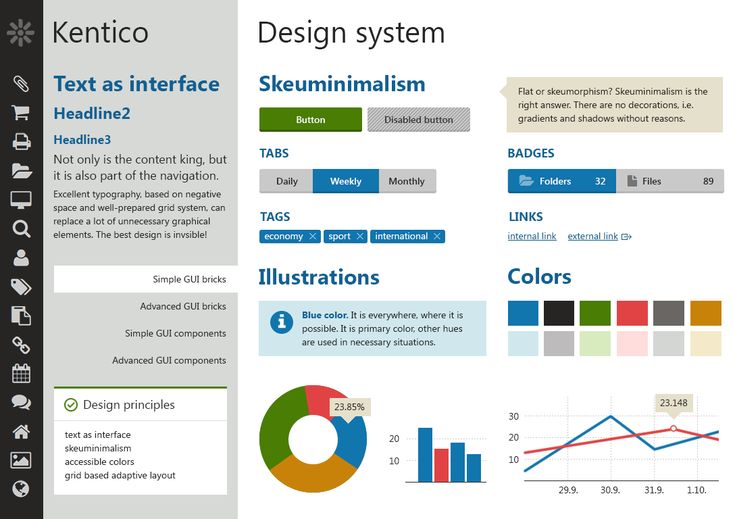 Kentico

Text as interface

Headline2

Headline3

Not only is the content king, but it is also part of the navigation.

Excellent typography, based on negative space and well-prepared grid system, can replace a lot of unnecessary graphical elements. The best design is invsible!

Simple GUI bricks

Advanced GUI bricks

Simple GUI components

Advanced GUI components

Design principles

text as interface
skeuminimalism
accessible colors
grid based adaptive layout

Design system

Skeuminimalism

Button

Disabled button

Flat or skeumorphism? Skeuminimalism is the right answer. There are no decorations, i.e. gradients and shadows without reasons.

TABS

Daily Weekly Monthly

BADGES

Folders 32 Files 89

TAGS

economy × sport × international ×

LINKS

internal link external link

Illustrations

Blue color. It is everywhere, where it is possible. It is primary color, other hues are used in necessary situations.

Colors

23.85%

20
10

23.148

30
20
10
29.9. 30.9. 31.9. 1.10.